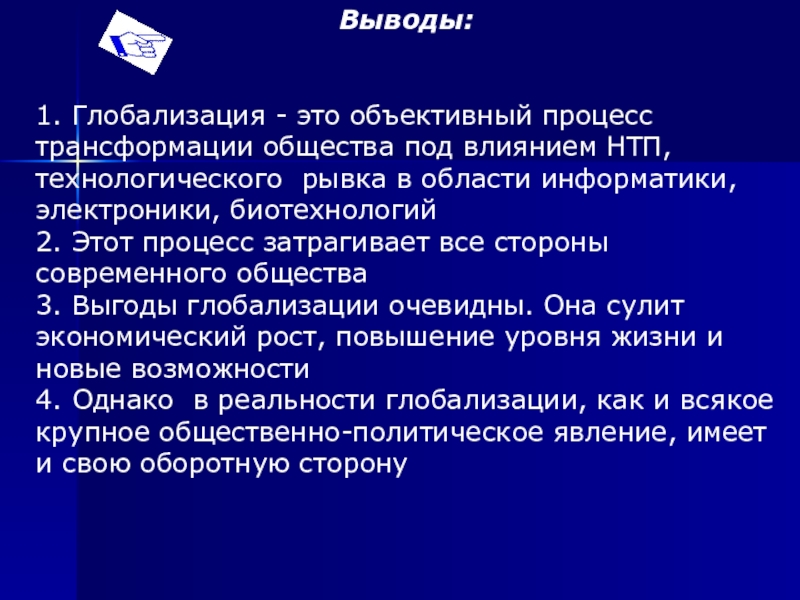 Выводы:

1. Глобализация - это объективный процесс трансформации общества под влиянием НТП, технологического рывка в области информатики, электроники, биотехнологий
2. Этот процесс затрагивает все стороны современного общества
3. Выгоды глобализации очевидны. Она сулит экономический рост, повышение уровня жизни и новые возможности
4. Однако в реальности глобализации, как и всякое крупное общественно-политическое явление, имеет и свою оборотную сторону